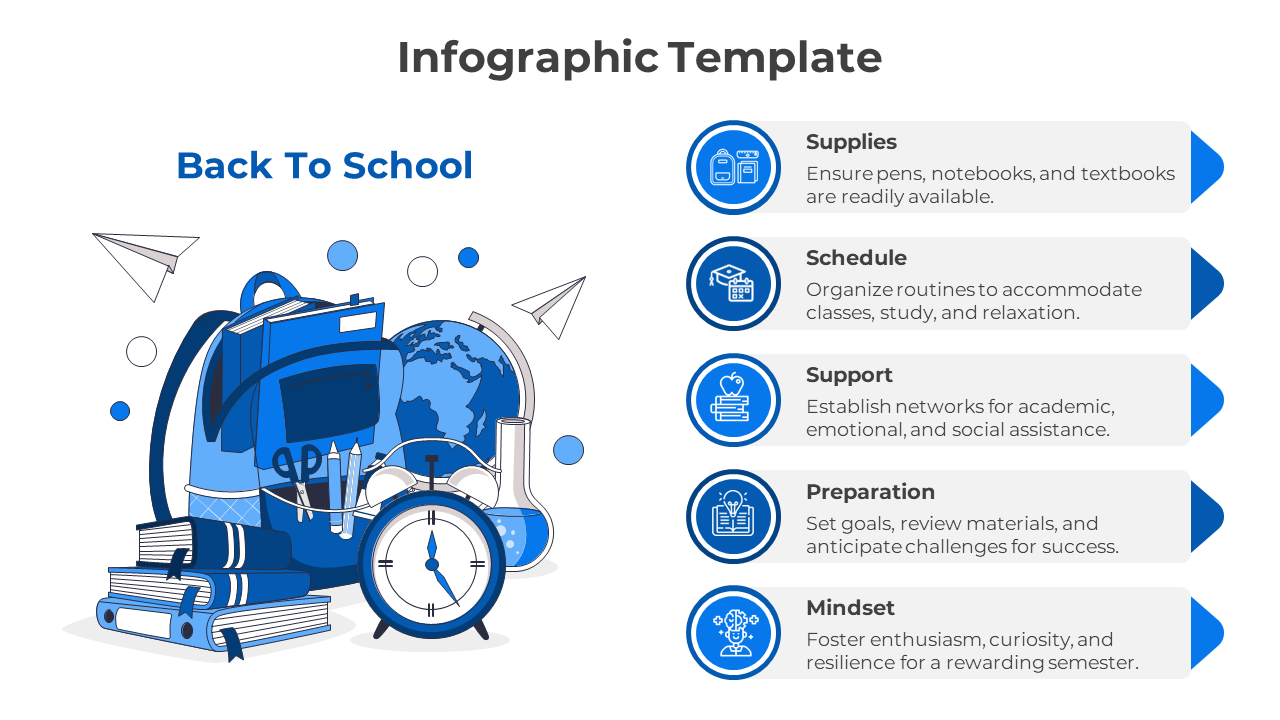 Infographic Template

Back To School

Supplies
Ensure pens, notebooks, and textbooks are readily available.

Schedule
Organize routines to accommodate classes, study, and relaxation.

Support
Establish networks for academic, emotional, and social assistance.

Preparation
Set goals, review materials, and anticipate challenges for success.

Mindset
Foster enthusiasm, curiosity, and resilience for a rewarding semester.